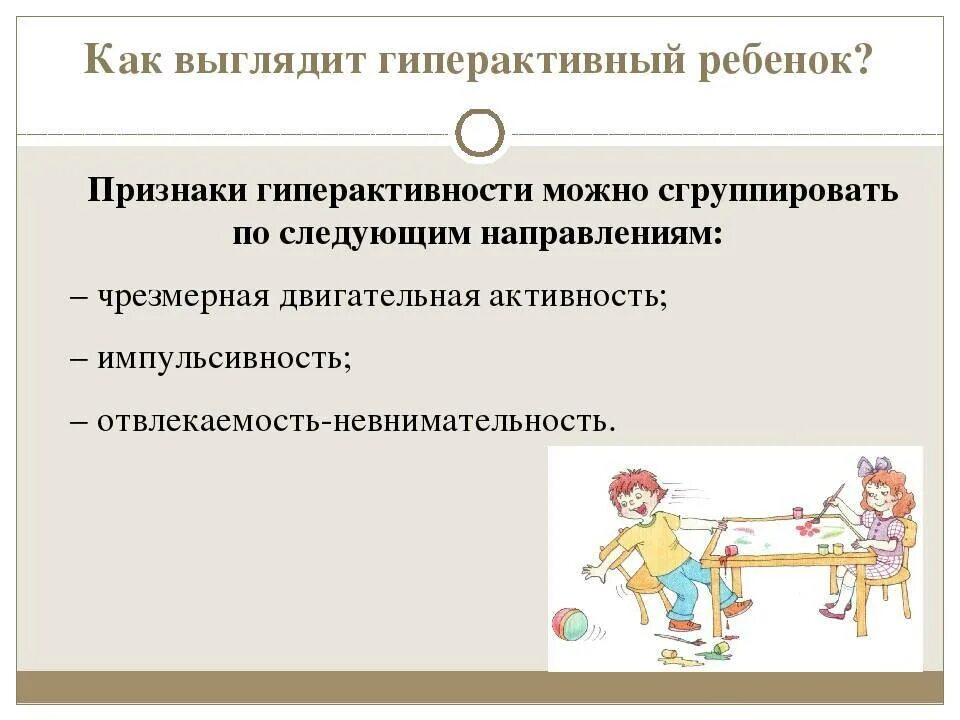 Как выглядит гиперактивный ребенок?

Признаки гиперактивности можно сгруппировать по следующим направлениям:

– чрезмерная двигательная активность;

– импульсивность;

– отвлекаемость-невнимательность.